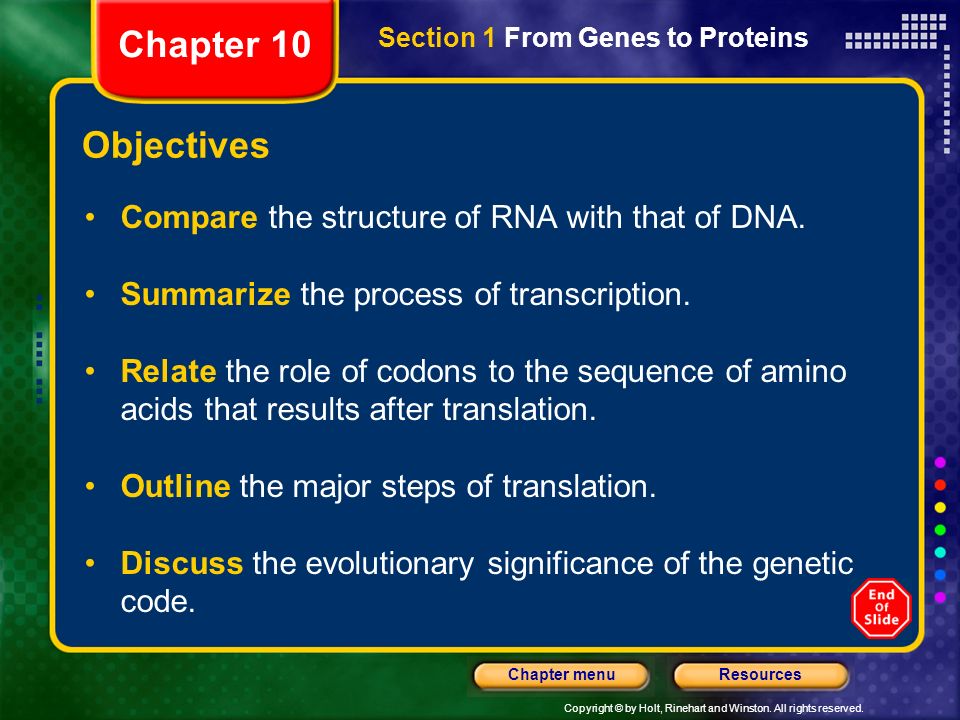 Chapter 10

Section 1 From Genes to Proteins

Objectives

• Compare the structure of RNA with that of DNA.

• Summarize the process of transcription.

• Relate the role of codons to the sequence of amino acids that results after translation.

• Outline the major steps of translation.

• Discuss the evolutionary significance of the genetic code.

End Of Slide

Chapter menu

Resources

Copyright © by Holt, Rinehart and Winston. All rights reserved.